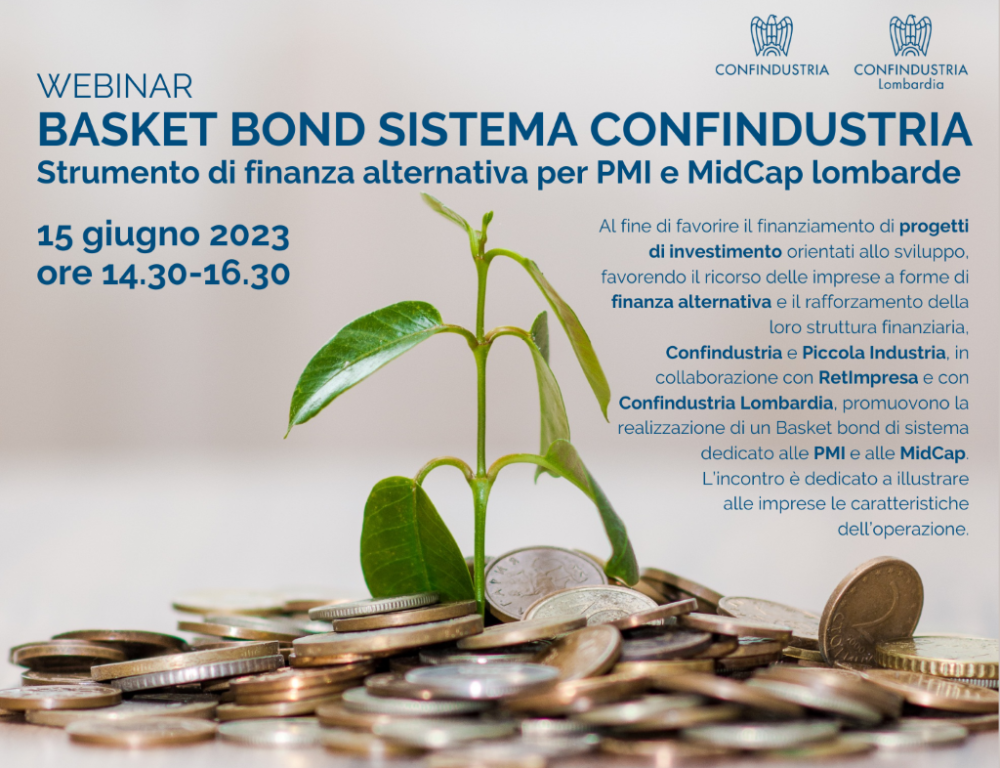 CONFINDUSTRIA

CONFINDUSTRIA
Lombardia

WEBINAR
BASKET BOND SISTEMA CONFINDUSTRIA
Strumento di finanza alternativa per PMI e MidCap lombarde

15 giugno 2023
ore 14.30-16.30

Al fine di favorire il finanziamento di progetti di investimento orientati allo sviluppo, favorendo il ricorso delle imprese a forme di finanza alternativa e il rafforzamento della loro struttura finanziaria, Confindustria e Piccola Industria, in collaborazione con RetImpresa e con Confindustria Lombardia, promuovono la realizzazione di un Basket bond di sistema dedicato alle PMI e alle MidCap. L'incontro è dedicato a illustrare alle imprese le caratteristiche dell'operazione.